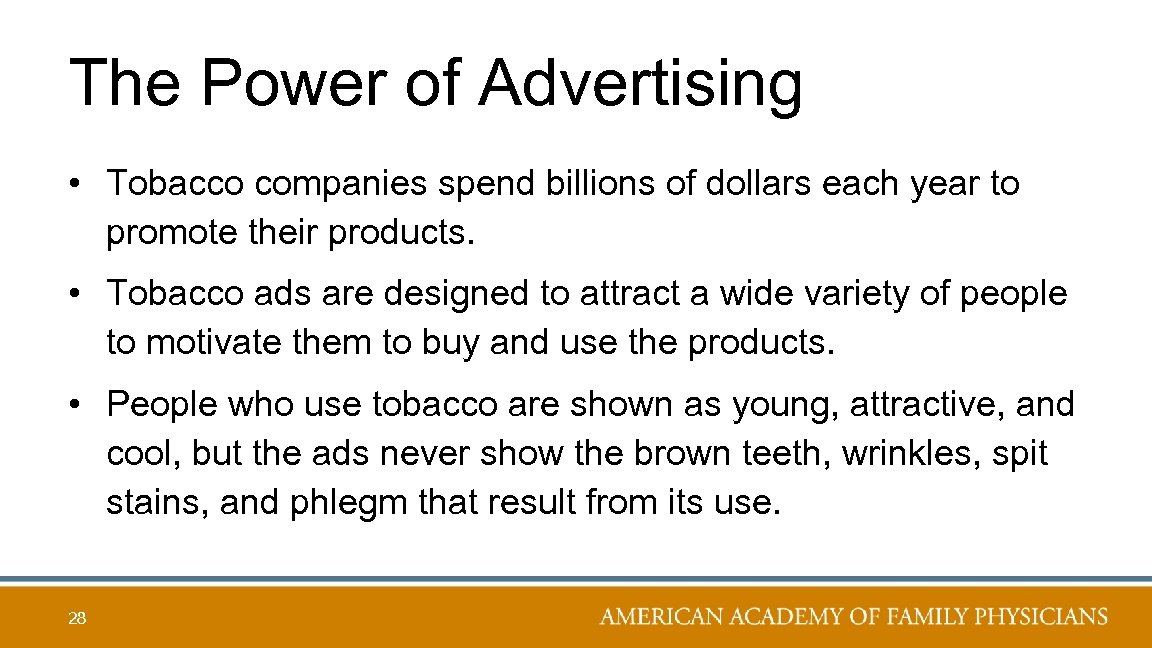 The Power of Advertising

• Tobacco companies spend billions of dollars each year to promote their products.

• Tobacco ads are designed to attract a wide variety of people to motivate them to buy and use the products.

• People who use tobacco are shown as young, attractive, and cool, but the ads never show the brown teeth, wrinkles, spit stains, and phlegm that result from its use.

28

AMERICAN ACADEMY OF FAMILY PHYSICIANS